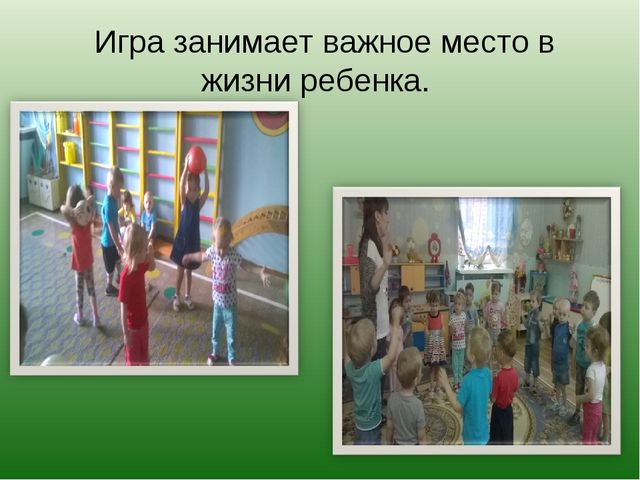 Игра занимает важное место в жизни ребенка.